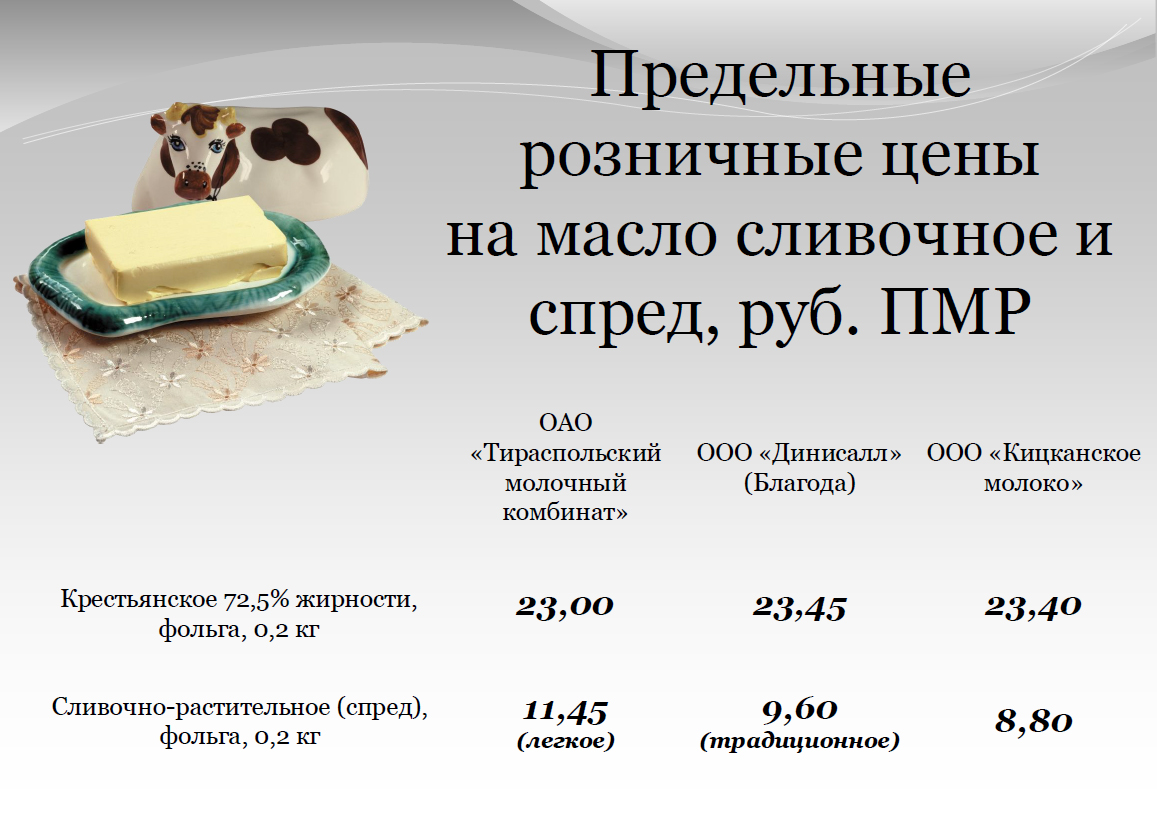 Предельные розничные цены на масло сливочное и спред, руб. ПМР

| | ОАО «Тираспольский молочный комбинат» | ООО «Динисалл» (Благода) | ООО «Кицканское молоко» |
|---|---|---|---|
| Крестьянское 72,5% жирности, фольга, 0,2 кг | 23,00 | 23,45 | 23,40 |
| Сливочно-растительное (спред), фольга, 0,2 кг | 11,45 (легкое) | 9,60 (традиционное) | 8,80 |